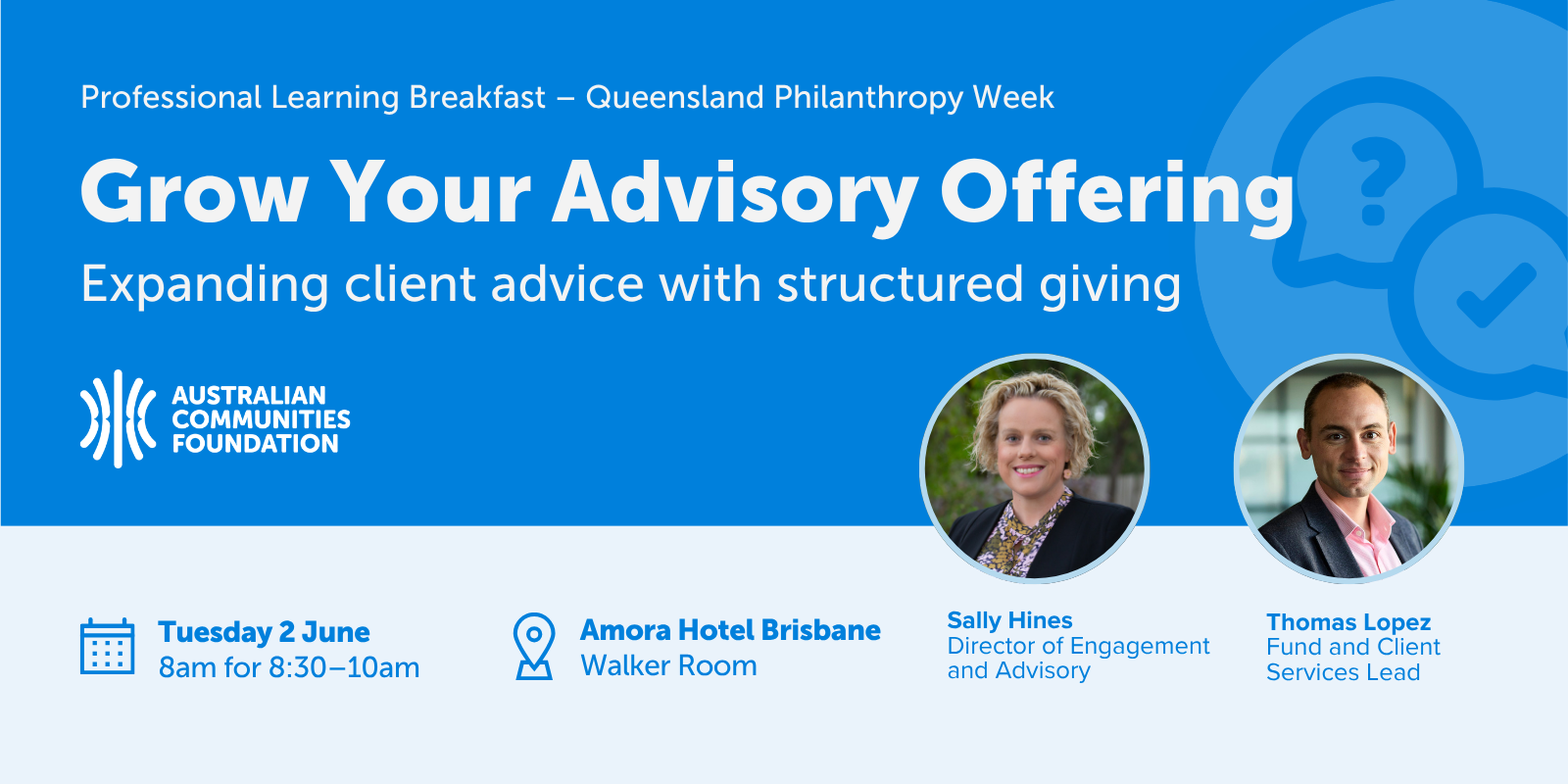 Professional Learning Breakfast – Queensland Philanthropy Week

Grow Your Advisory Offering

Expanding client advice with structured giving

AUSTRALIAN COMMUNITIES FOUNDATION

Tuesday 2 June
8am for 8:30–10am

Amora Hotel Brisbane
Walker Room

Sally Hines
Director of Engagement and Advisory

Thomas Lopez
Fund and Client Services Lead